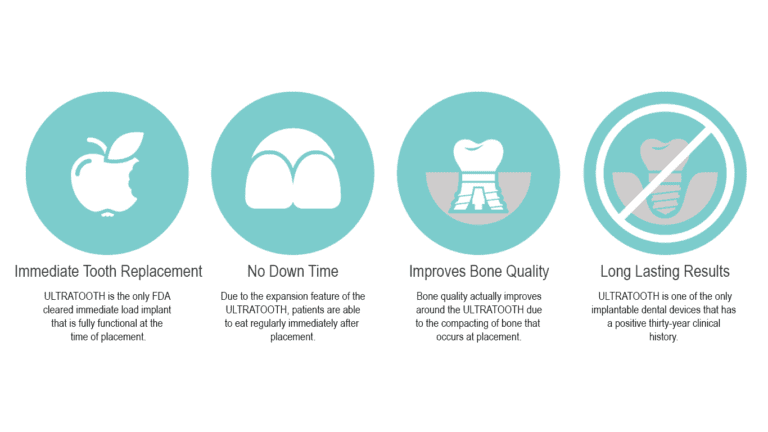 Immediate Tooth Replacement

ULTRATOOTH is the only FDA cleared immediate load implant that is fully functional at the time of placement.

No Down Time

Due to the expansion feature of the ULTRATOOTH, patients are able to eat regularly immediately after placement.

Improves Bone Quality

Bone quality actually improves around the ULTRATOOTH due to the compacting of bone that occurs at placement.

Long Lasting Results

ULTRATOOTH is one of the only implantable dental devices that has a positive thirty-year clinical history.